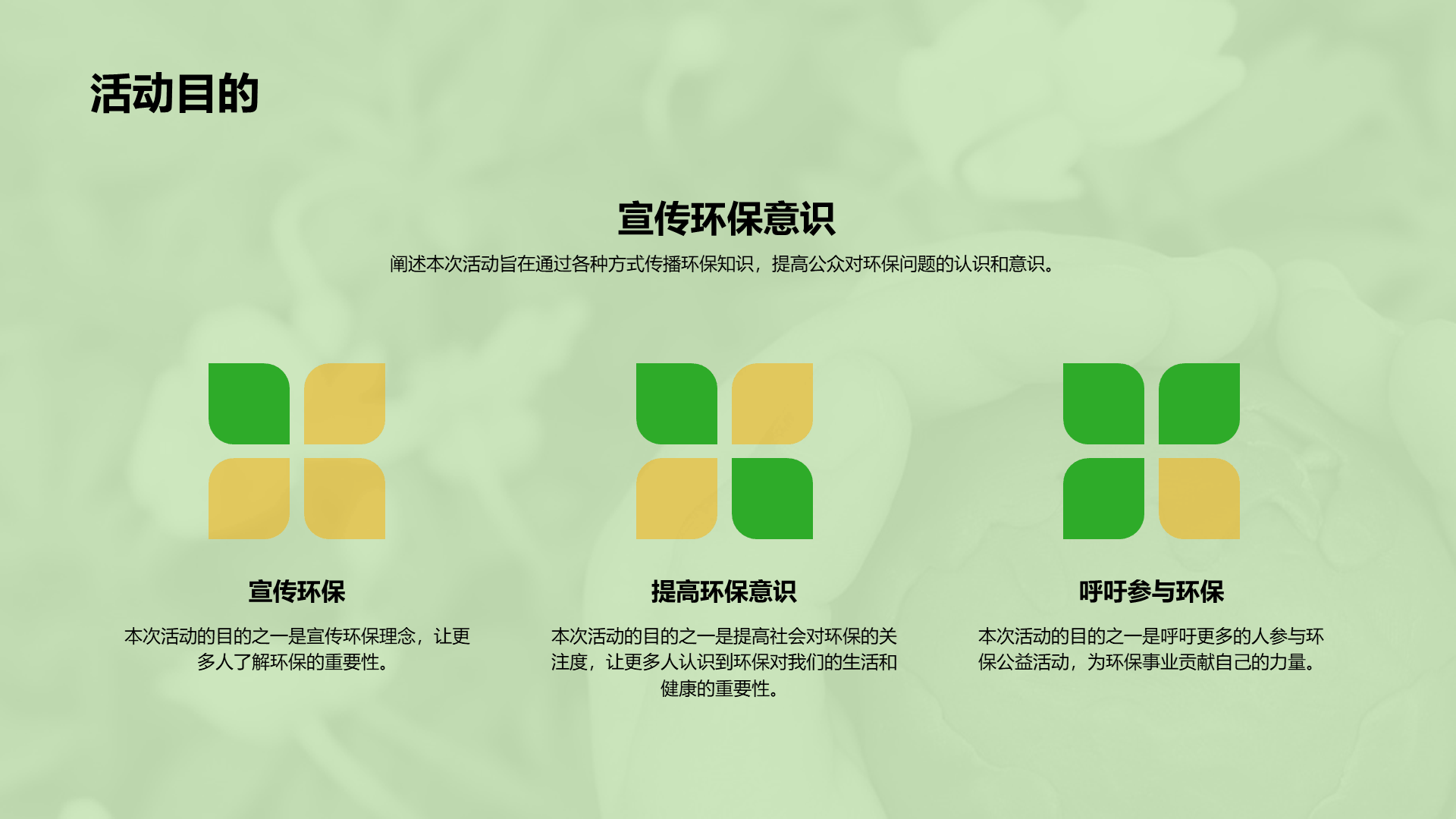 活动目的

宣传环保意识

阐述本次活动旨在通过各种方式传播环保知识，提高公众对环保问题的认识和意识。

宣传环保

本次活动的目的之一是宣传环保理念，让更多人了解环保的重要性。

提高环保意识

本次活动的目的之一是提高社会对环保的关注度，让更多人认识到环保对我们的生活和健康的重要性。

呼吁参与环保

本次活动的目的之一是呼吁更多的人参与环保公益活动，为环保事业贡献自己的力量。